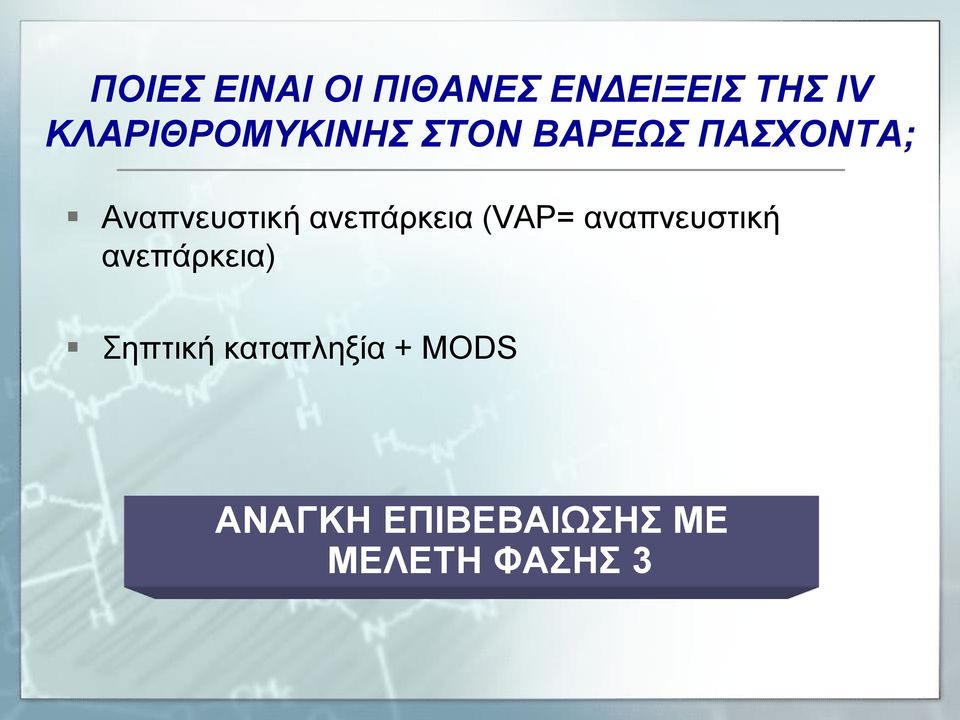 ΠΟΙΕΣ ΕΙΝΑΙ ΟΙ ΠΙΘΑΝΕΣ ΕΝΔΕΙΞΕΙΣ ΤΗΣ IV ΚΛΑΡΙΘΡΟΜΥΚΙΝΗΣ ΣΤΟΝ ΒΑΡΕΩΣ ΠΑΣΧΟΝΤΑ;

▪ Αναπνευστική ανεπάρκεια (VAP= αναπνευστική ανεπάρκεια)

▪ Σηπτική καταπληξία + MODS

ΑΝΑΓΚΗ ΕΠΙΒΕΒΑΙΩΣΗΣ ΜΕ ΜΕΛΕΤΗ ΦΑΣΗΣ 3